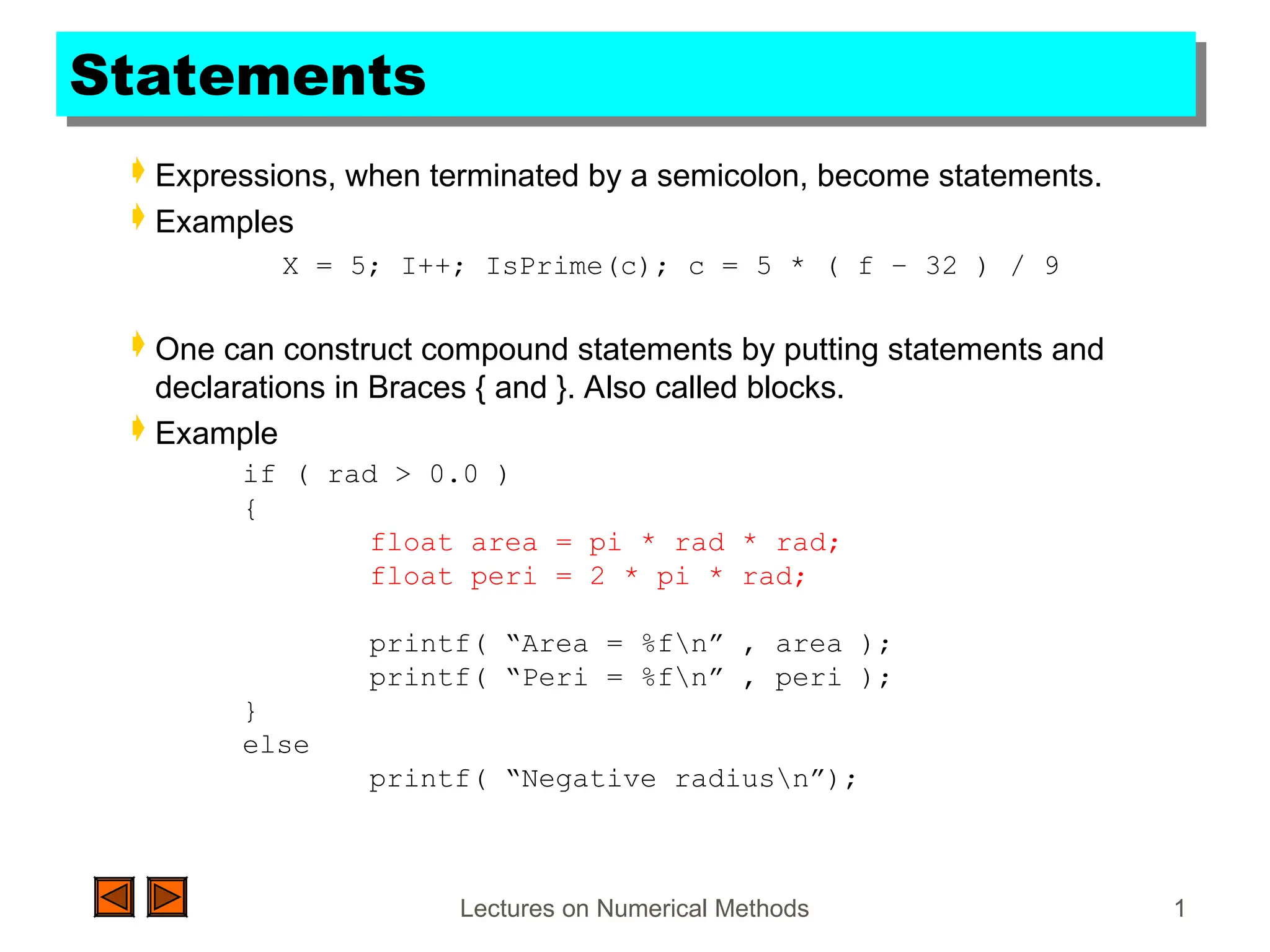 Statements

Expressions, when terminated by a semicolon, become statements.

Examples

X = 5; I++; IsPrime(c); c = 5 * ( f – 32 ) / 9

One can construct compound statements by putting statements and declarations in Braces { and }. Also called blocks.

Example

if ( rad > 0.0 )
{
float area = pi * rad * rad;
float peri = 2 * pi * rad;

printf( “Area = %f\n” , area );
printf( “Peri = %f\n” , peri );
}
else
printf( “Negative radius\n”);

Lectures on Numerical Methods

1